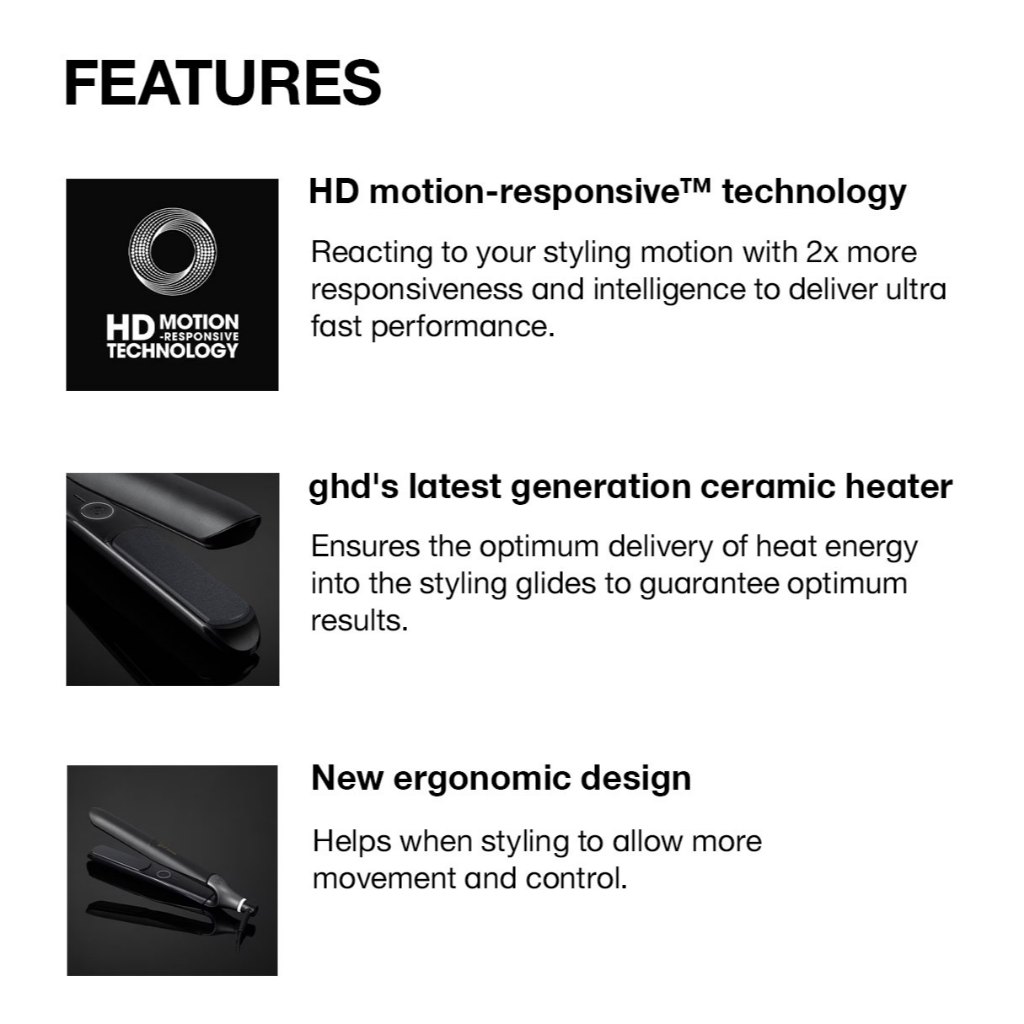 FEATURES

HD MOTION -RESPONSIVE TECHNOLOGY

HD motion-responsive™ technology

Reacting to your styling motion with 2x more responsiveness and intelligence to deliver ultra fast performance.

ghd's latest generation ceramic heater

Ensures the optimum delivery of heat energy into the styling glides to guarantee optimum results.

New ergonomic design

Helps when styling to allow more movement and control.